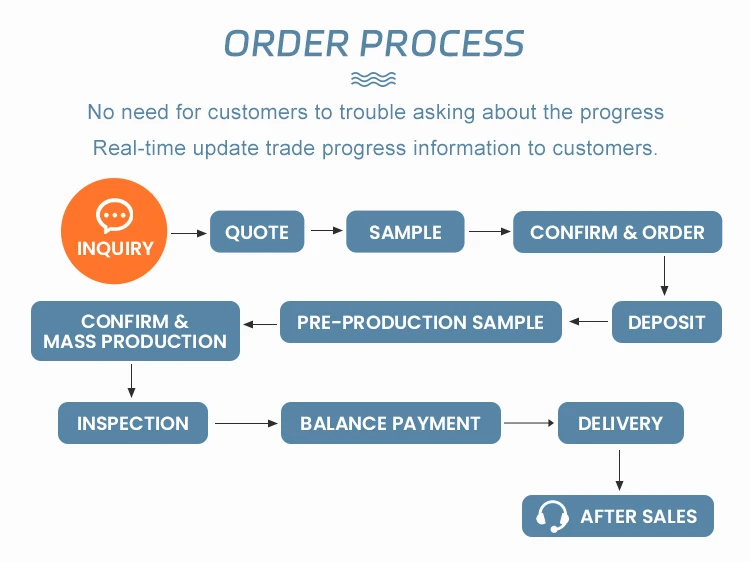 ORDER PROCESS

No need for customers to trouble asking about the progress
Real-time update trade progress information to customers.

INQUIRY

QUOTE

SAMPLE

CONFIRM & ORDER

DEPOSIT

PRE-PRODUCTION SAMPLE

CONFIRM & MASS PRODUCTION

INSPECTION

BALANCE PAYMENT

DELIVERY

AFTER SALES